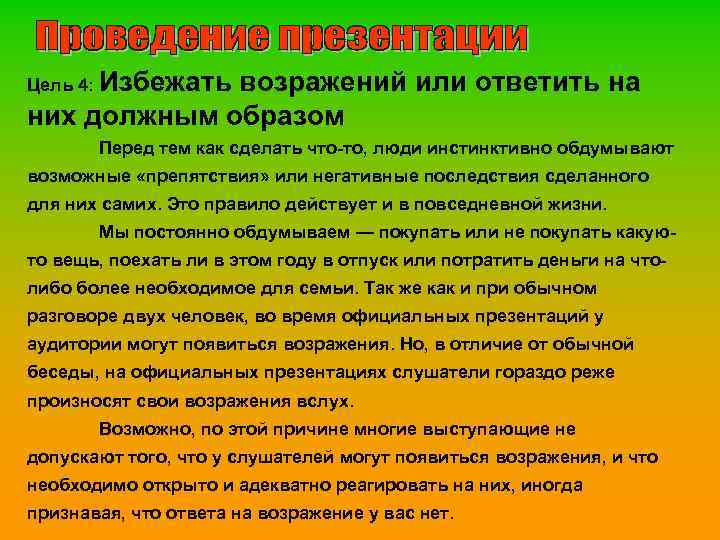 Проведение презентации

Цель 4: Избежать возражений или ответить на них должным образом

Перед тем как сделать что-то, люди инстинктивно обдумывают возможные «препятствия» или негативные последствия сделанного для них самих. Это правило действует и в повседневной жизни.

Мы постоянно обдумываем — покупать или не покупать какую-то вещь, поехать ли в этом году в отпуск или потратить деньги на что-либо более необходимое для семьи. Так же как и при обычном разговоре двух человек, во время официальных презентаций у аудитории могут появиться возражения. Но, в отличие от обычной беседы, на официальных презентациях слушатели гораздо реже произносят свои возражения вслух.

Возможно, по этой причине многие выступающие не допускают того, что у слушателей могут появиться возражения, и что необходимо открыто и адекватно реагировать на них, иногда признавая, что ответа на возражение у вас нет.